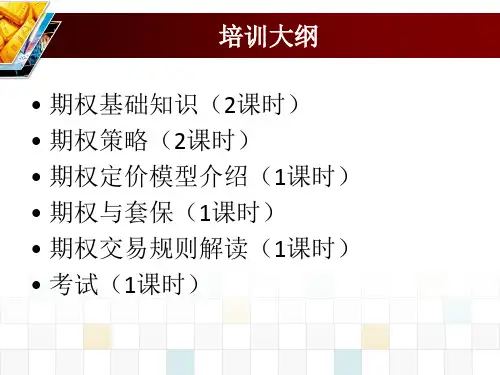 培训大纲

• 期权基础知识（2课时）
• 期权策略（2课时）
• 期权定价模型介绍（1课时）
• 期权与套保（1课时）
• 期权交易规则解读（1课时）
• 考试（1课时）